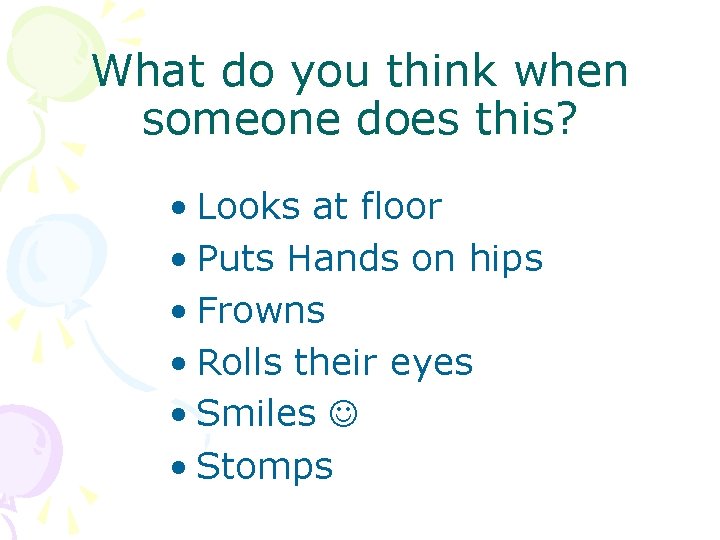 What do you think when someone does this?

• Looks at floor
• Puts Hands on hips
• Frowns
• Rolls their eyes
• Smiles ☺
• Stomps